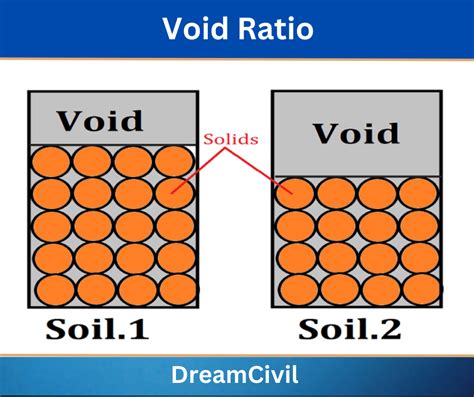 Void Ratio

Void

Solids

Void

Soil.1

Soil.2

DreamCivil